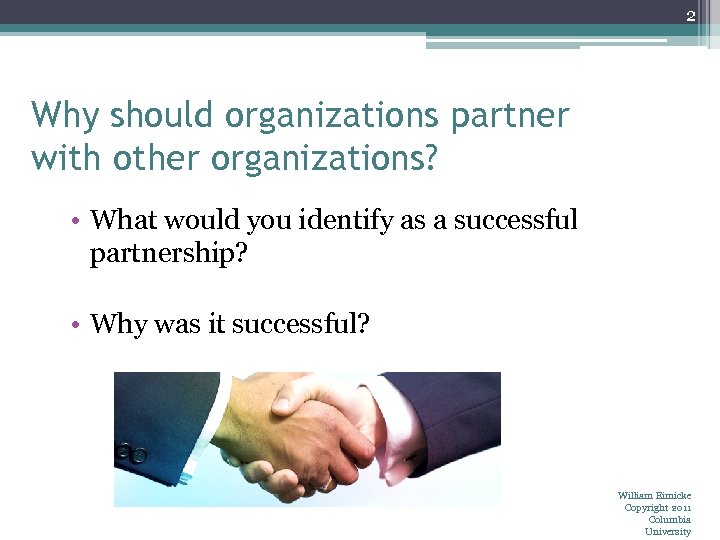 2

Why should organizations partner with other organizations?

• What would you identify as a successful partnership?

• Why was it successful?

William Eimicke
Copyright 2011
Columbia
University